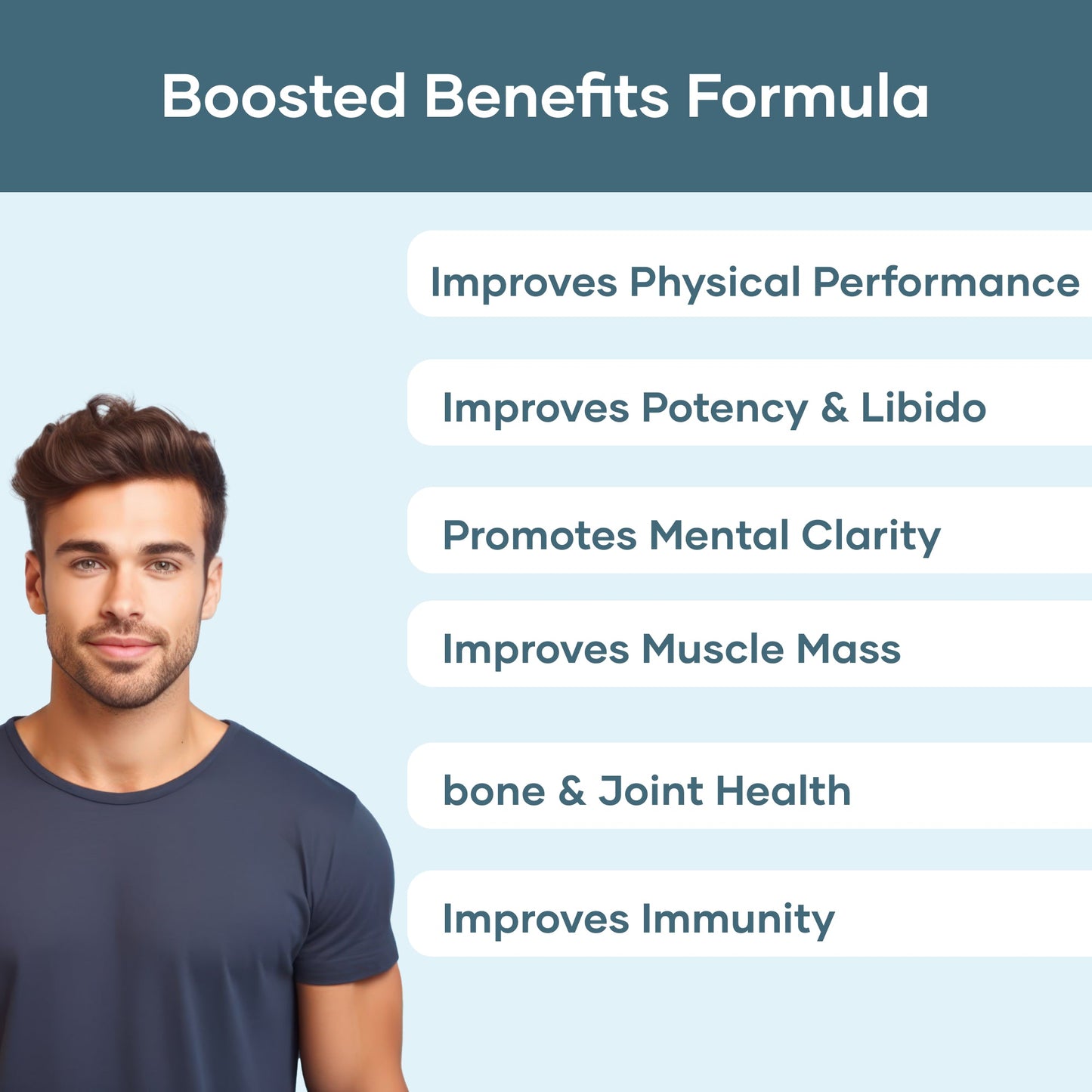 Boosted Benefits Formula

Improves Physical Performance

Improves Potency & Libido

Promotes Mental Clarity

Improves Muscle Mass

bone & Joint Health

Improves Immunity